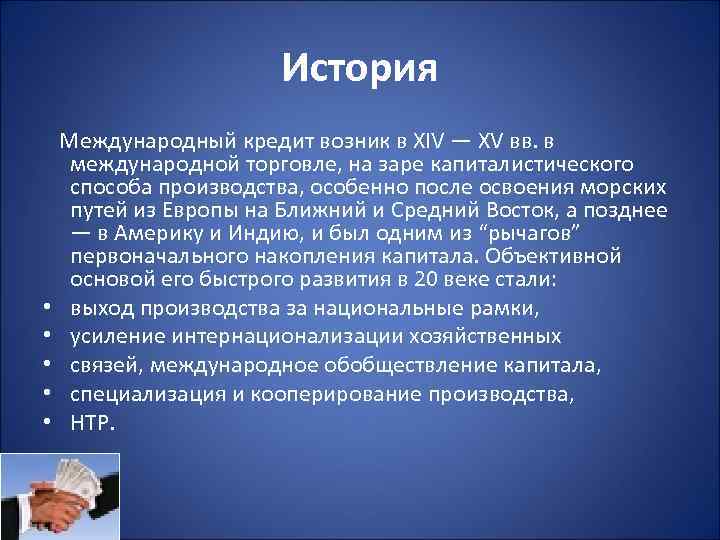 История

Международный кредит возник в XIV — XV вв. в международной торговле, на заре капиталистического способа производства, особенно после освоения морских путей из Европы на Ближний и Средний Восток, а позднее — в Америку и Индию, и был одним из “рычагов” первоначального накопления капитала. Объективной основой его быстрого развития в 20 веке стали:

• выход производства за национальные рамки,
• усиление интернационализации хозяйственных
• связей, международное обобществление капитала,
• специализация и кооперирование производства,
• НТР.